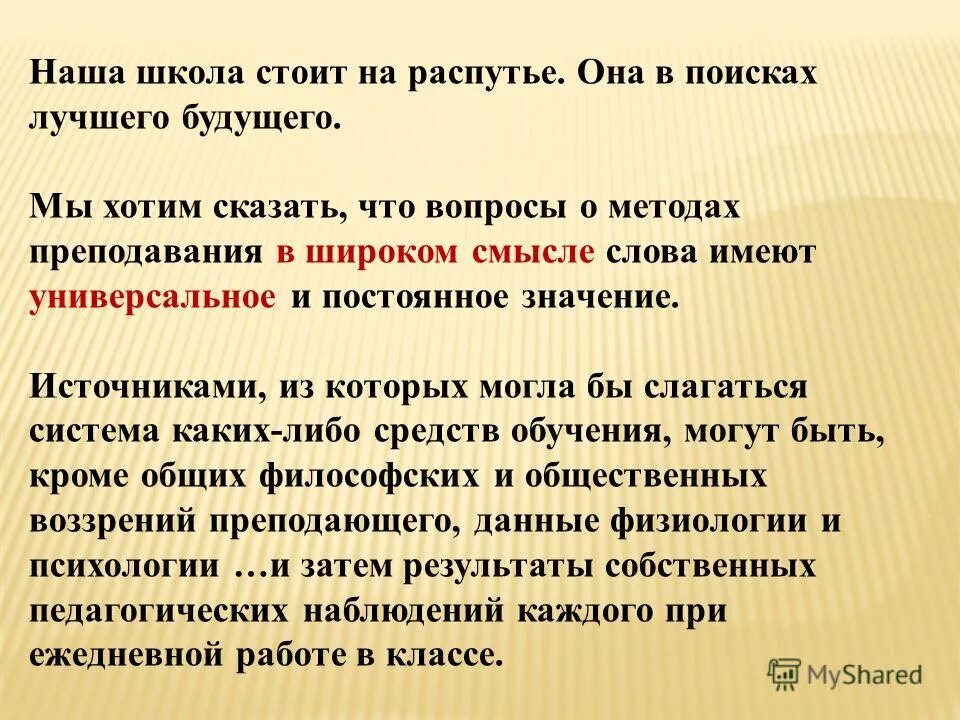 Наша школа стоит на распутье. Она в поисках лучшего будущего.

Мы хотим сказать, что вопросы о методах преподавания в широком смысле слова имеют универсальное и постоянное значение.

Источниками, из которых могла бы слагаться система каких-либо средств обучения, могут быть, кроме общих философских и общественных воззрений преподающего, данные физиологии и психологии …и затем результаты собственных педагогических наблюдений каждого при ежедневной работе в классе.

MyShared